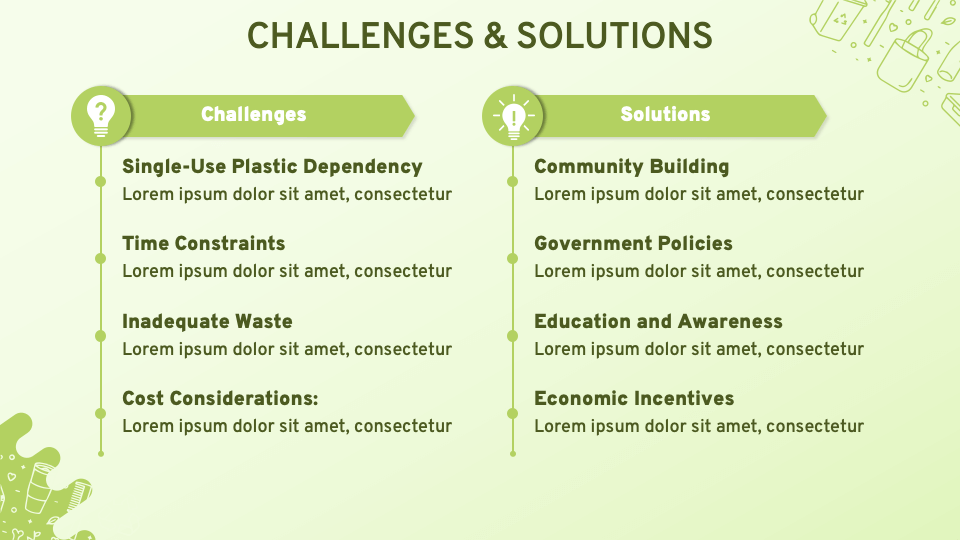 CHALLENGES & SOLUTIONS

Challenges

Single-Use Plastic Dependency
Lorem ipsum dolor sit amet, consectetur

Time Constraints
Lorem ipsum dolor sit amet, consectetur

Inadequate Waste
Lorem ipsum dolor sit amet, consectetur

Cost Considerations:
Lorem ipsum dolor sit amet, consectetur

Solutions

Community Building
Lorem ipsum dolor sit amet, consectetur

Government Policies
Lorem ipsum dolor sit amet, consectetur

Education and Awareness
Lorem ipsum dolor sit amet, consectetur

Economic Incentives
Lorem ipsum dolor sit amet, consectetur